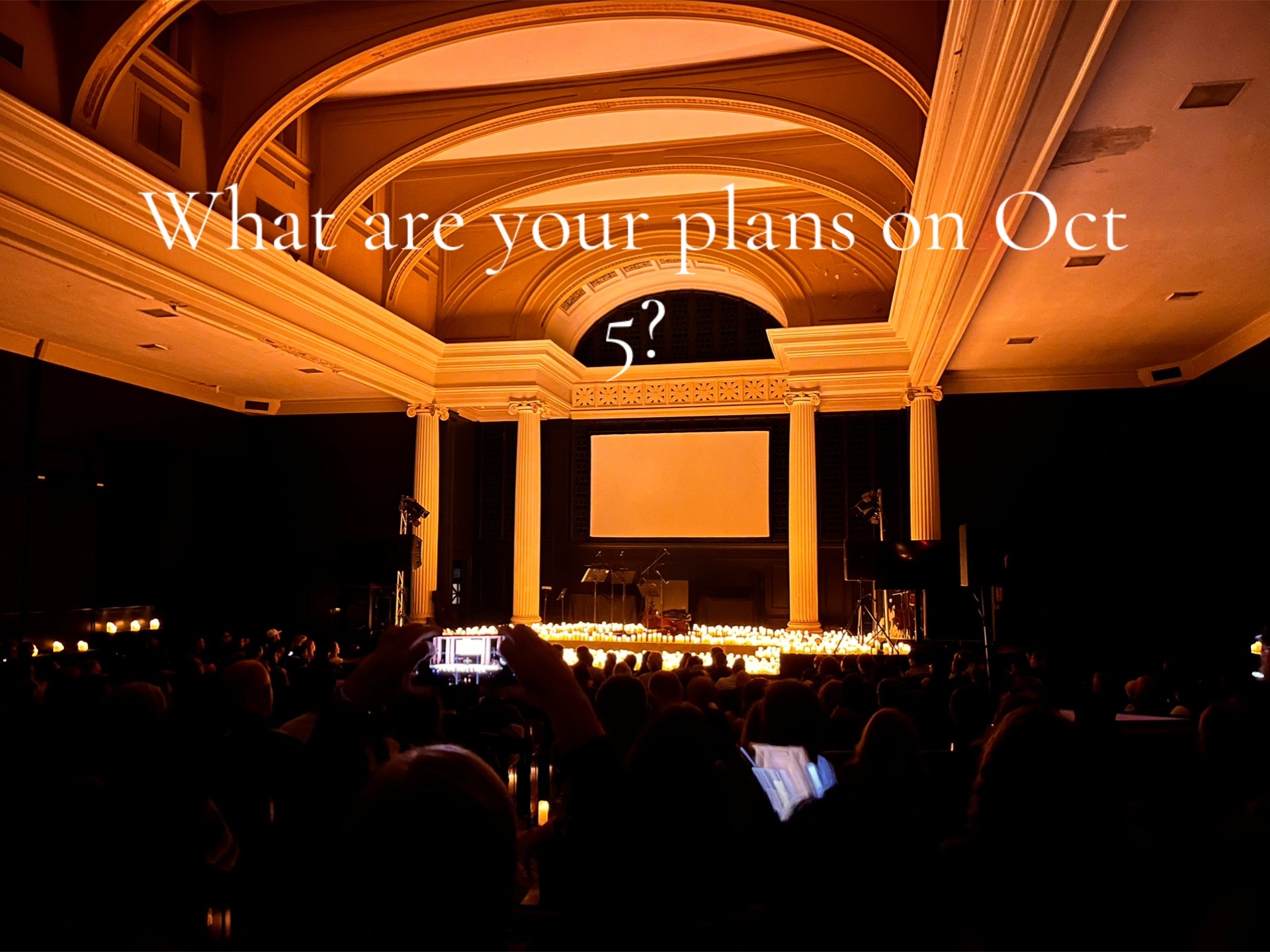 What are your plans on Oct 5?